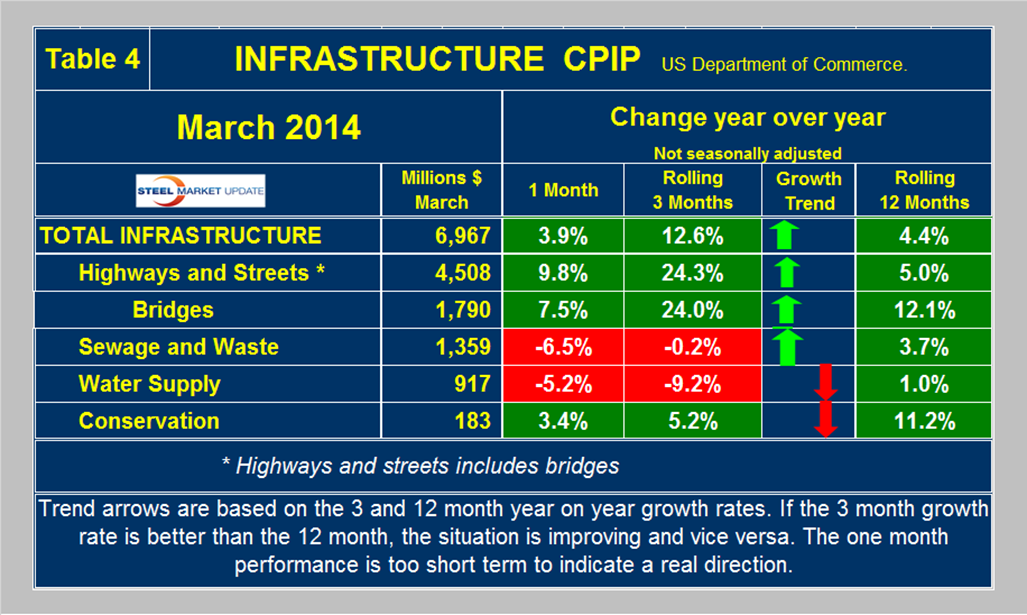 Table 4 INFRASTRUCTURE CPIP US Department of Commerce.

March 2014

Change year over year
Not seasonally adjusted

| STEEL MARKET UPDATE | Millions $ March | 1 Month | Rolling 3 Months | Growth Trend | Rolling 12 Months |
|---|---|---|---|---|---|
| TOTAL INFRASTRUCTURE | 6,967 | 3.9% | 12.6% | | 4.4% |
| Highways and Streets * | 4,508 | 9.8% | 24.3% | | 5.0% |
| Bridges | 1,790 | 7.5% | 24.0% | | 12.1% |
| Sewage and Waste | 1,359 | -6.5% | -0.2% | | 3.7% |
| Water Supply | 917 | -5.2% | -9.2% | | 1.0% |
| Conservation | 183 | 3.4% | 5.2% | | 11.2% |

* Highways and streets includes bridges

Trend arrows are based on the 3 and 12 month year on year growth rates. If the 3 month growth rate is better than the 12 month, the situation is improving and vice versa. The one month performance is too short term to indicate a real direction.